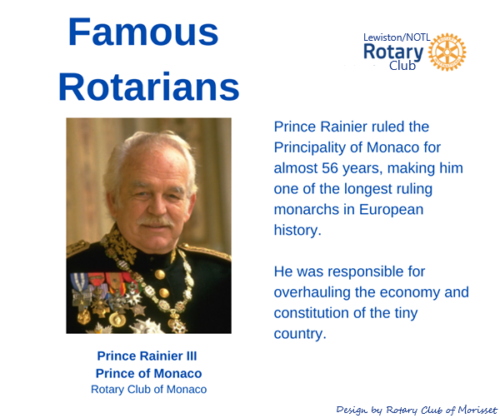 Famous Rotarians

Lewiston/NOTL
Rotary
Club

Prince Rainier ruled the Principality of Monaco for almost 56 years, making him one of the longest ruling monarchs in European history.

He was responsible for overhauling the economy and constitution of the tiny country.

Prince Rainier III
Prince of Monaco
Rotary Club of Monaco

Design by Rotary Club of Morisset